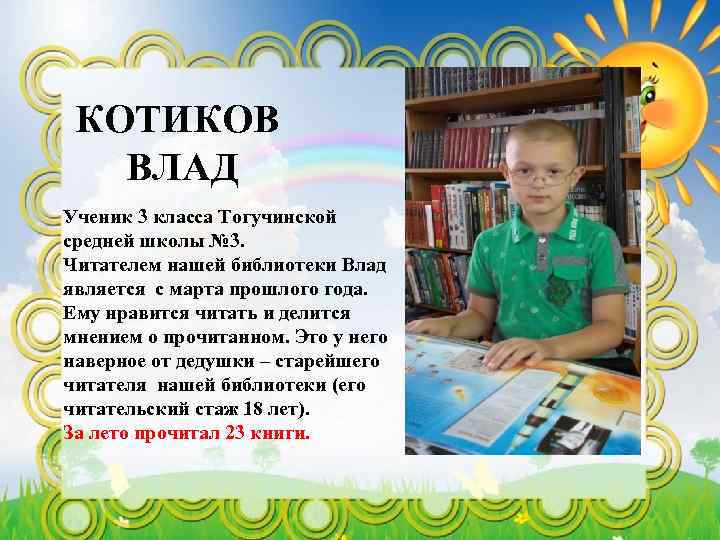 КОТИКОВ ВЛАД

Ученик 3 класса Тогучинской средней школы №3.
Читателем нашей библиотеки Влад является  с марта прошлого года. Ему нравится читать и делится мнением о прочитанном. Это у него наверное от дедушки – старейшего читателя  нашей библиотеки (его читательский стаж 18 лет).
За лето прочитал 23 книги.